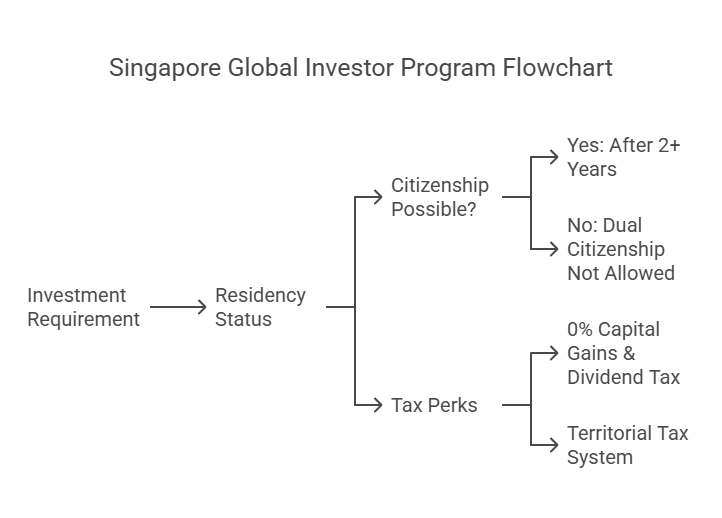 Singapore Global Investor Program Flowchart

Investment Requirement

Residency Status

Citizenship Possible?

Yes: After 2+ Years

No: Dual Citizenship Not Allowed

Tax Perks

0% Capital Gains & Dividend Tax

Territorial Tax System